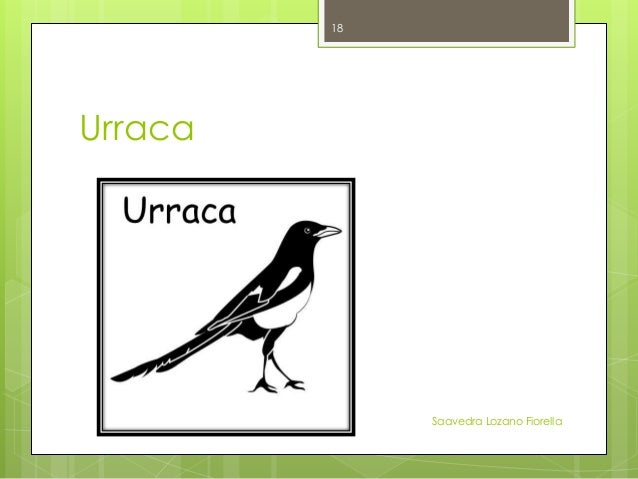 18

Urraca

Urraca

Saavedra Lozano Fiorella